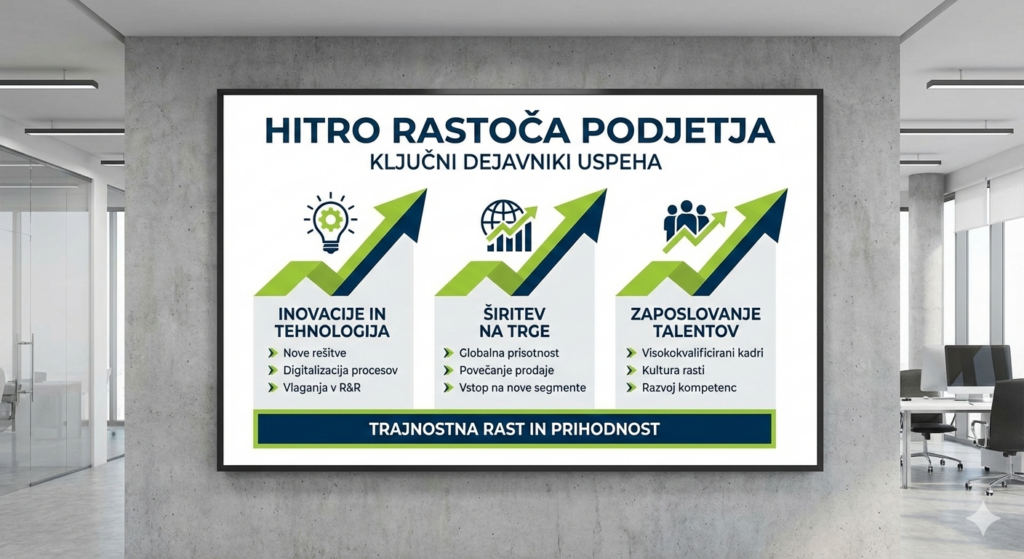 HITRO RASTOČA PODJETJA
KLJUČNI DEJAVNIKI USPEHA

INOVACIJE IN TEHNOLOGIJA
Nove rešitve
Digitalizacija procesov
Vlaganja v R&R

ŠIRITEV NA TRGE
Globalna prisotnost
Povečanje prodaje
Vstop na nove segmente

ZAPOSLOVANJE TALENTOV
Visokokvalificirani kadri
Kultura rasti
Razvoj kompetenc

TRAJNOSTNA RAST IN PRIHODNOST